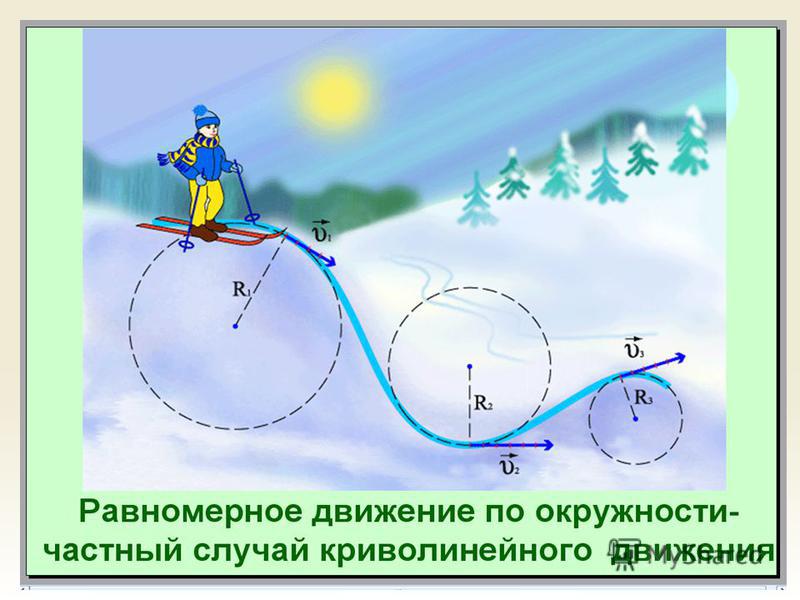 $\vec{\upsilon}_1$

$R_1$

$R_2$

$\vec{\upsilon}_2$

$\vec{\upsilon}_3$

$R_3$

Равномерное движение по окружности-частный случай криволинейного движения

MyShared